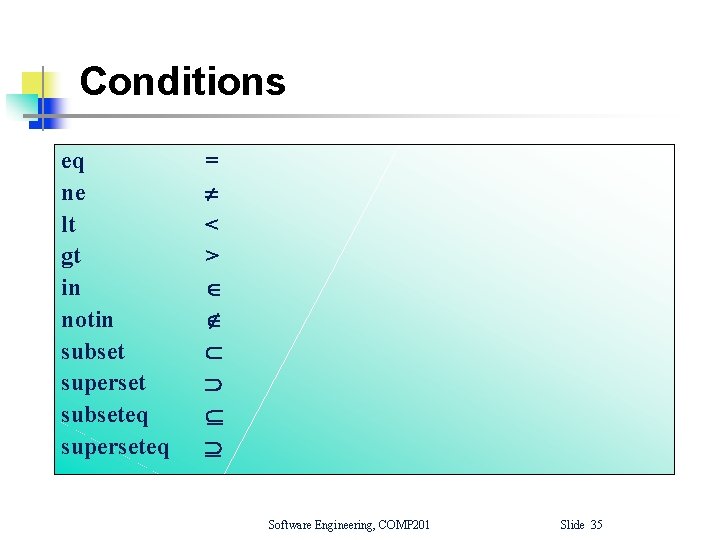 Conditions

eq $=$
ne $\neq$
lt $<$
gt $>$
in $\in$
notin $\notin$
subset $\subset$
superset $\supset$
subseteq $\subseteq$
superseteq $\supseteq$

Software Engineering, COMP201 Slide 35